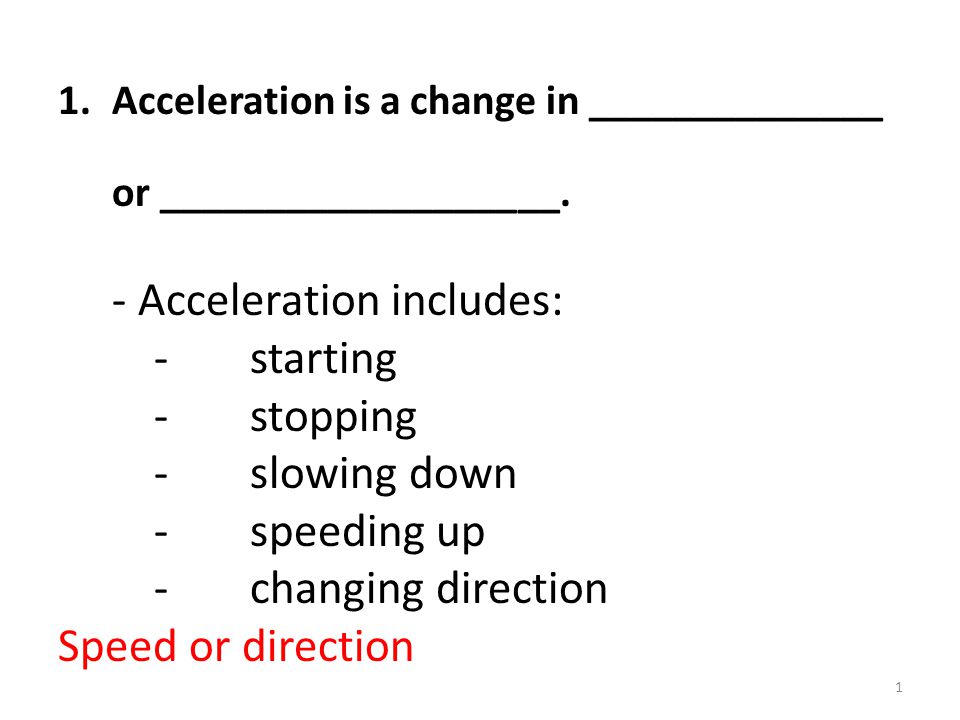 1. Acceleration is a change in ______________

or ___________________.

- Acceleration includes:
- starting
- stopping
- slowing down
- speeding up
- changing direction

Speed or direction

1